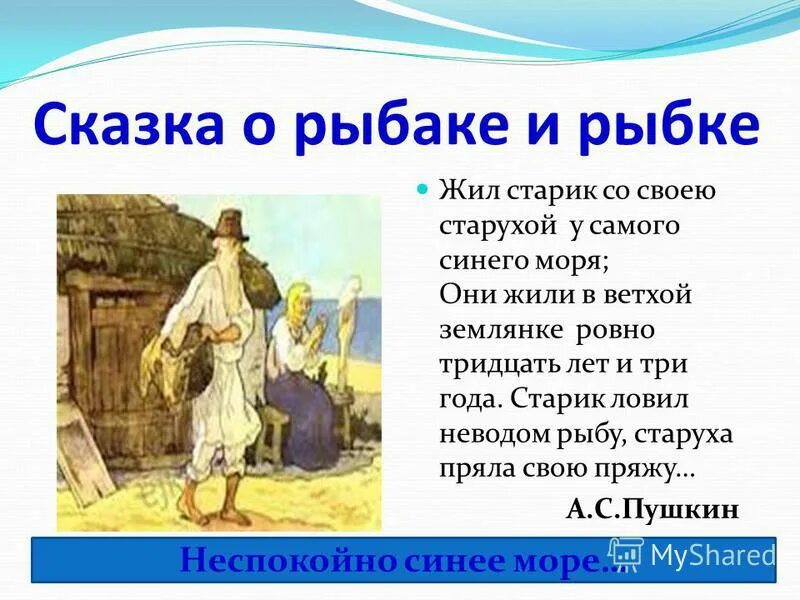 Сказка о рыбаке и рыбке

Жил старик со своею старухой у самого синего моря;
Они жили в ветхой землянке ровно тридцать лет и три года. Старик ловил неводом рыбу, старуха пряла свою пряжу…

А.С.Пушкин

Неспокойно синее море…

MyShared